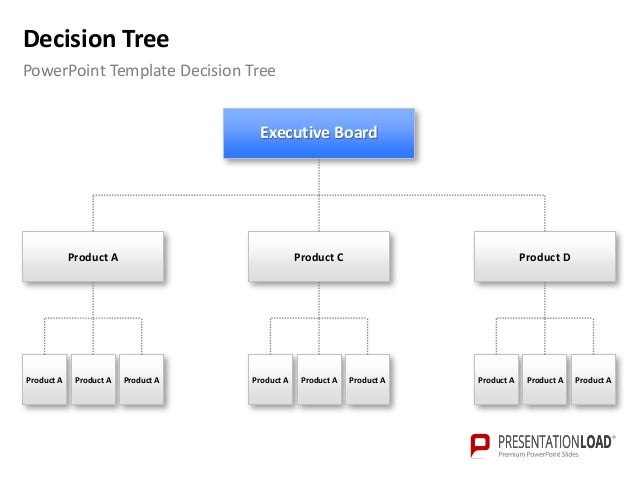 Decision Tree

PowerPoint Template Decision Tree

Executive Board

Product A

Product C

Product D

Product A

Product A

Product A

Product A

Product A

Product A

Product A

Product A

Product A

PRESENTATIONLOAD®
Premium PowerPoint Slides